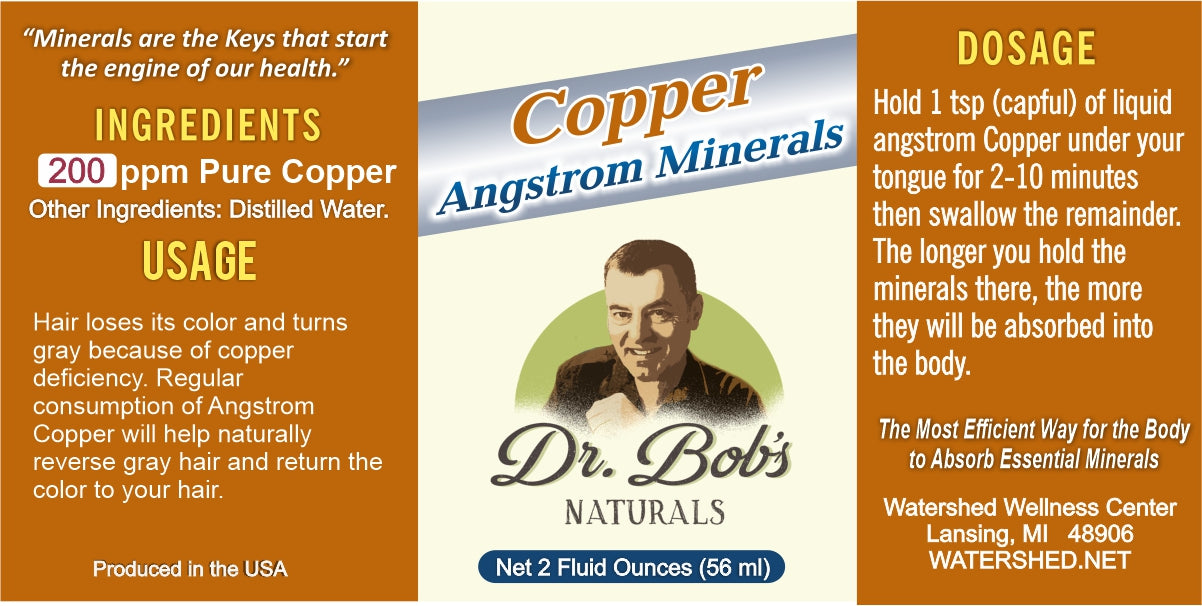 "Minerals are the Keys that start the engine of our health."

INGREDIENTS

200 ppm Pure Copper

Other Ingredients: Distilled Water.

USAGE

Hair loses its color and turns gray because of copper deficiency. Regular consumption of Angstrom Copper will help naturally reverse gray hair and return the color to your hair.

Produced in the USA

Copper

Angstrom Minerals

Dr. Bob's

NATURALS

Net 2 Fluid Ounces (56 ml)

DOSAGE

Hold 1 tsp (capful) of liquid angstrom Copper under your tongue for 2-10 minutes then swallow the remainder. The longer you hold the minerals there, the more they will be absorbed into the body.

The Most Efficient Way for the Body to Absorb Essential Minerals

Watershed Wellness Center
Lansing, MI 48906
WATERSHED.NET